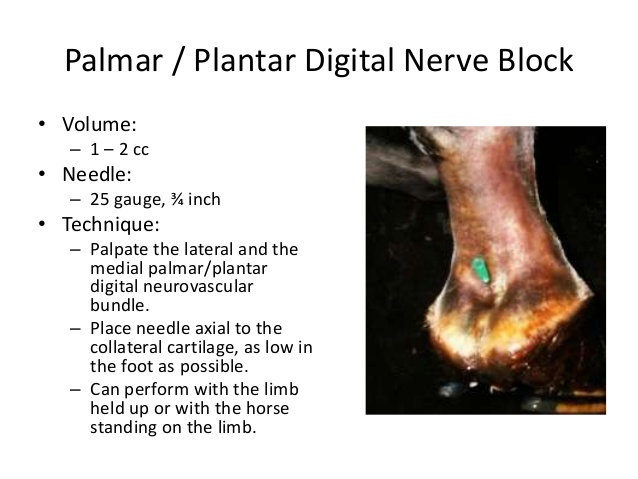 Palmar / Plantar Digital Nerve Block

• Volume:
  – 1 – 2 cc
• Needle:
  – 25 gauge, ¾ inch
• Technique:
  – Palpate the lateral and the medial palmar/plantar digital neurovascular bundle.
  – Place needle axial to the collateral cartilage, as low in the foot as possible.
  – Can perform with the limb held up or with the horse standing on the limb.